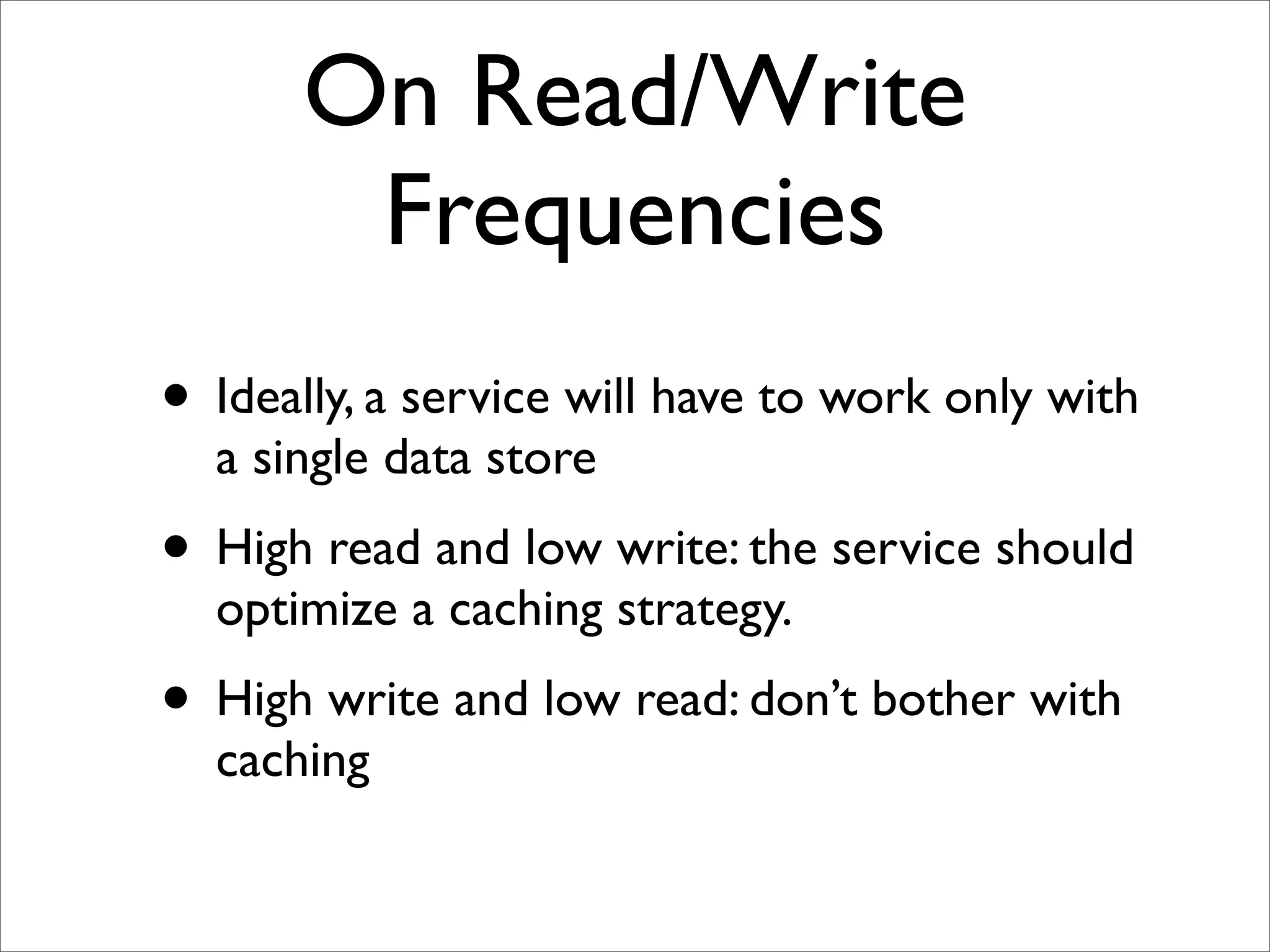 On Read/Write Frequencies

• Ideally, a service will have to work only with a single data store

• High read and low write: the service should optimize a caching strategy.

• High write and low read: don't bother with caching